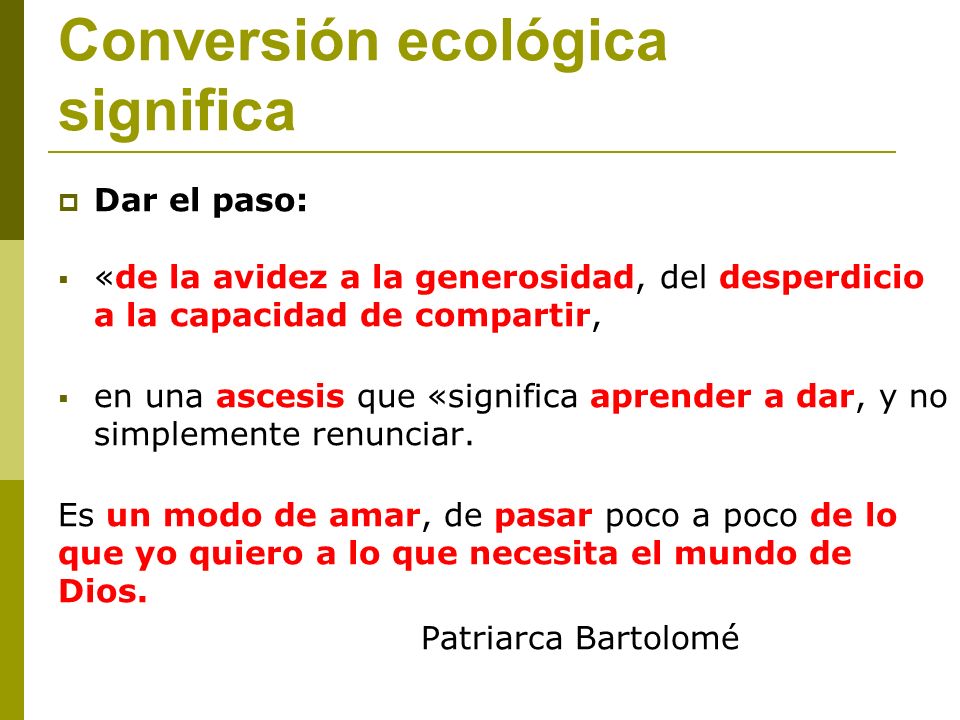 Conversión ecológica significa

Dar el paso:

«de la avidez a la generosidad, del desperdicio a la capacidad de compartir,

en una ascesis que «significa aprender a dar, y no simplemente renunciar.

Es un modo de amar, de pasar poco a poco de lo que yo quiero a lo que necesita el mundo de Dios.

Patriarca Bartolomé